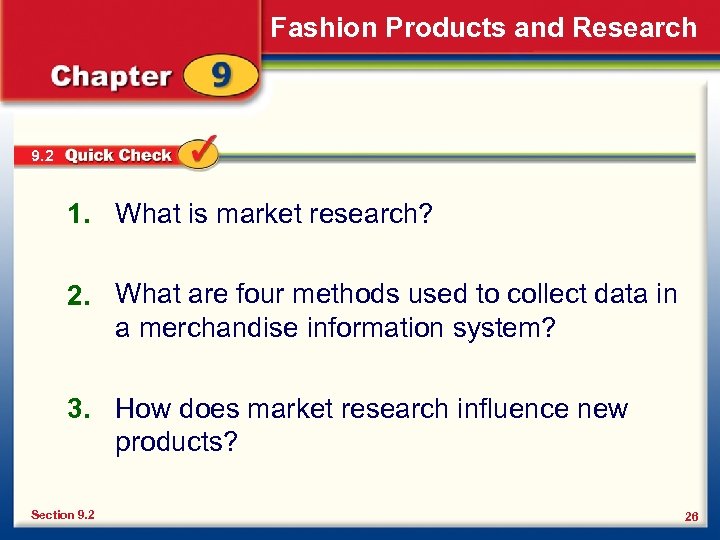 Fashion Products and Research

Chapter 9

9.2 Quick Check

1. What is market research?

2. What are four methods used to collect data in a merchandise information system?

3. How does market research influence new products?

Section 9.2

26